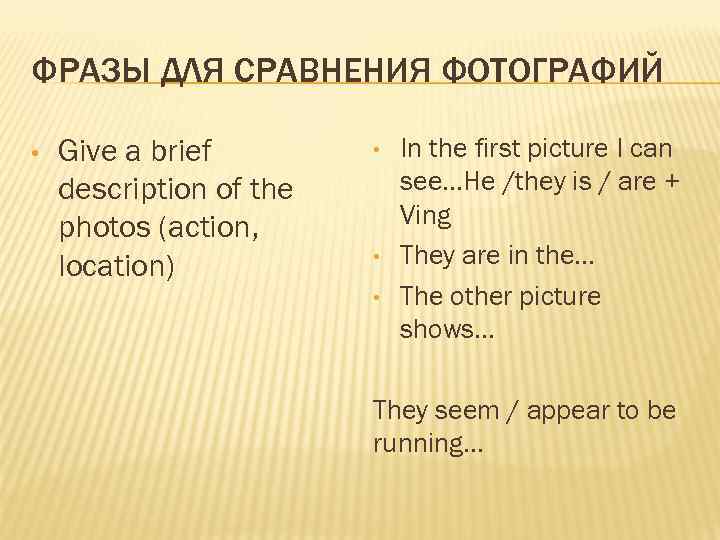 ФРАЗЫ ДЛЯ СРАВНЕНИЯ ФОТОГРАФИЙ

• Give a brief description of the photos (action, location)

• In the first picture I can see…He /they is / are + Ving
• They are in the…
• The other picture shows…

They seem / appear to be running…